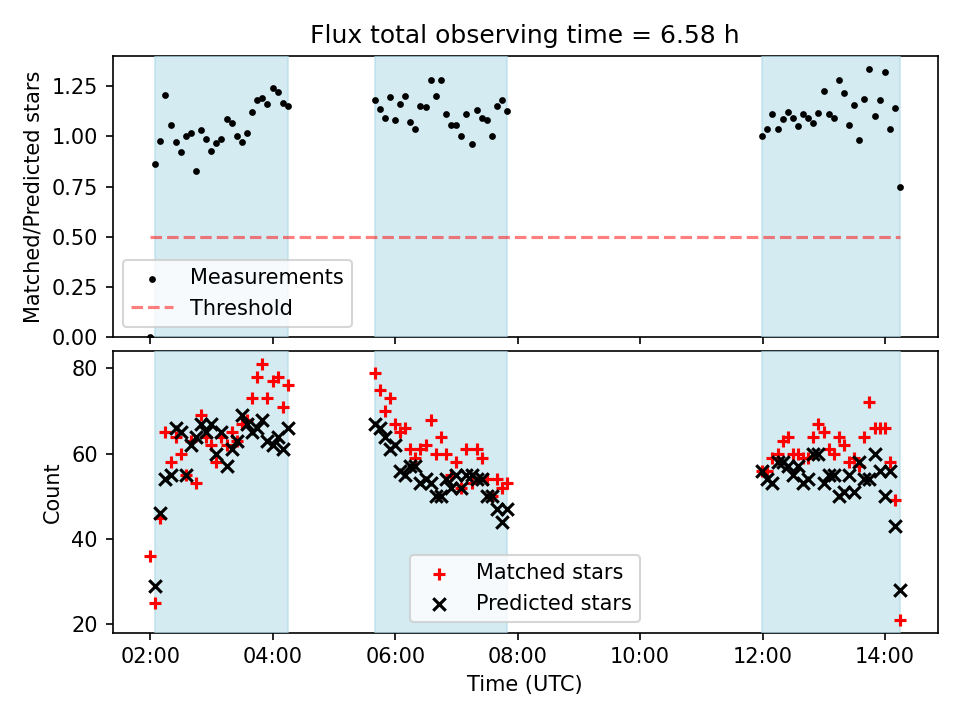 Flux total observing time = 6.58 h

Matched/Predicted stars

1.25
1.00
0.75
0.50
0.25
0.00

Measurements
Threshold

Count

80
60
40
20

Matched stars
Predicted stars

02:00
04:00
06:00
08:00
10:00
12:00
14:00

Time (UTC)